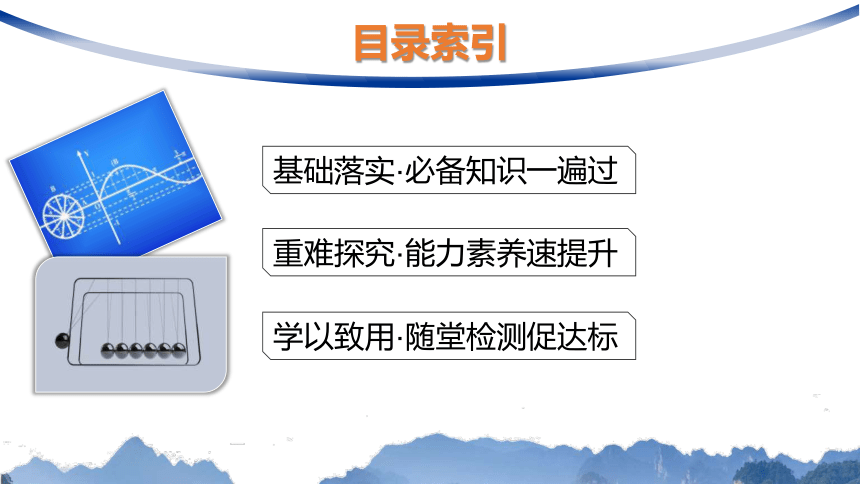 目录索引

基础落实·必备知识一遍过

重难探究·能力素养速提升

学以致用·随堂检测促达标